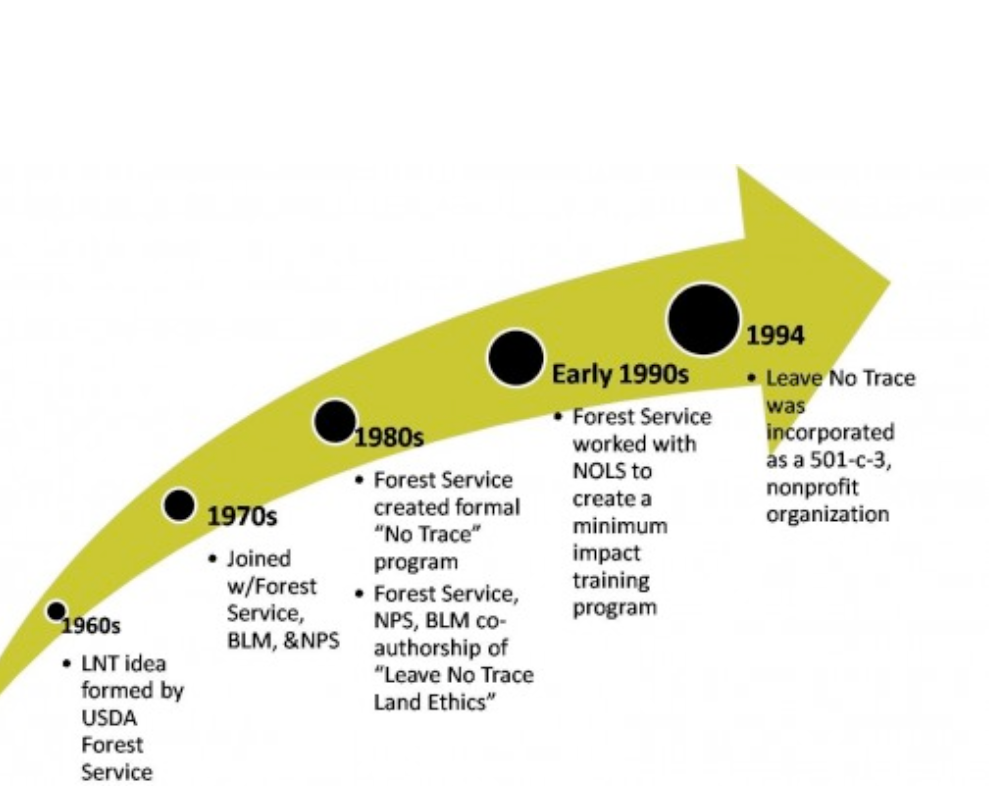 1960s

• LNT idea formed by USDA Forest Service

1970s

• Joined w/Forest Service, BLM, &NPS

1980s

• Forest Service created formal "No Trace" program
• Forest Service, NPS, BLM co-authorship of "Leave No Trace Land Ethics"

Early 1990s

• Forest Service worked with NOLS to create a minimum impact training program

1994

• Leave No Trace was incorporated as a 501-c-3, nonprofit organization